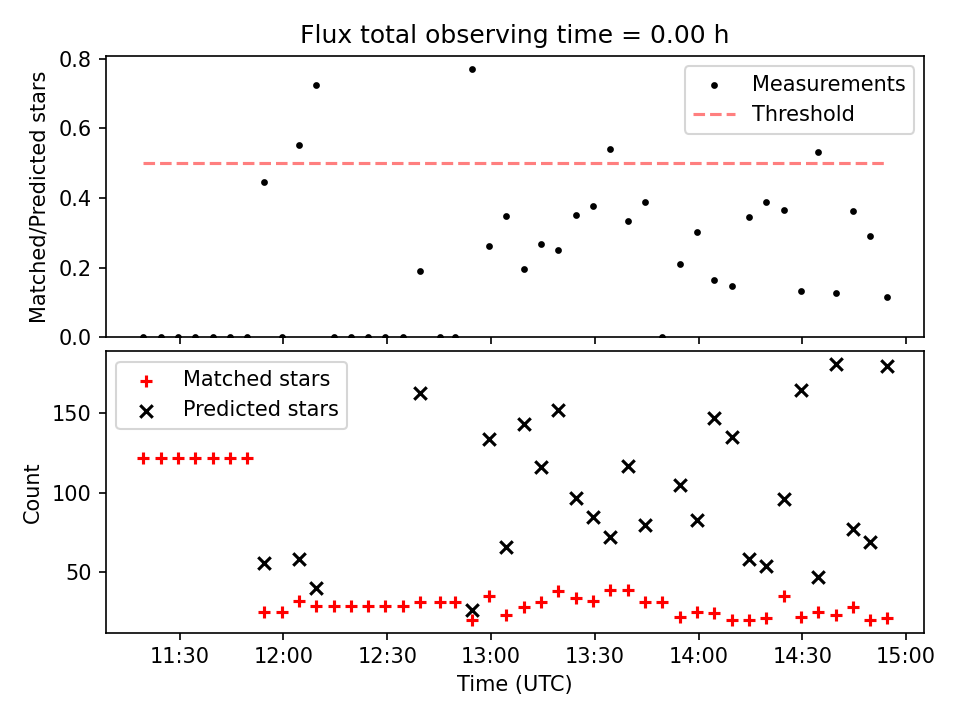 Flux total observing time = 0.00 h

Matched/Predicted stars

0.8
0.6
0.4
0.2
0.0

Measurements
Threshold

Count

150
100
50

Matched stars
Predicted stars

11:30
12:00
12:30
13:00
13:30
14:00
14:30
15:00

Time (UTC)